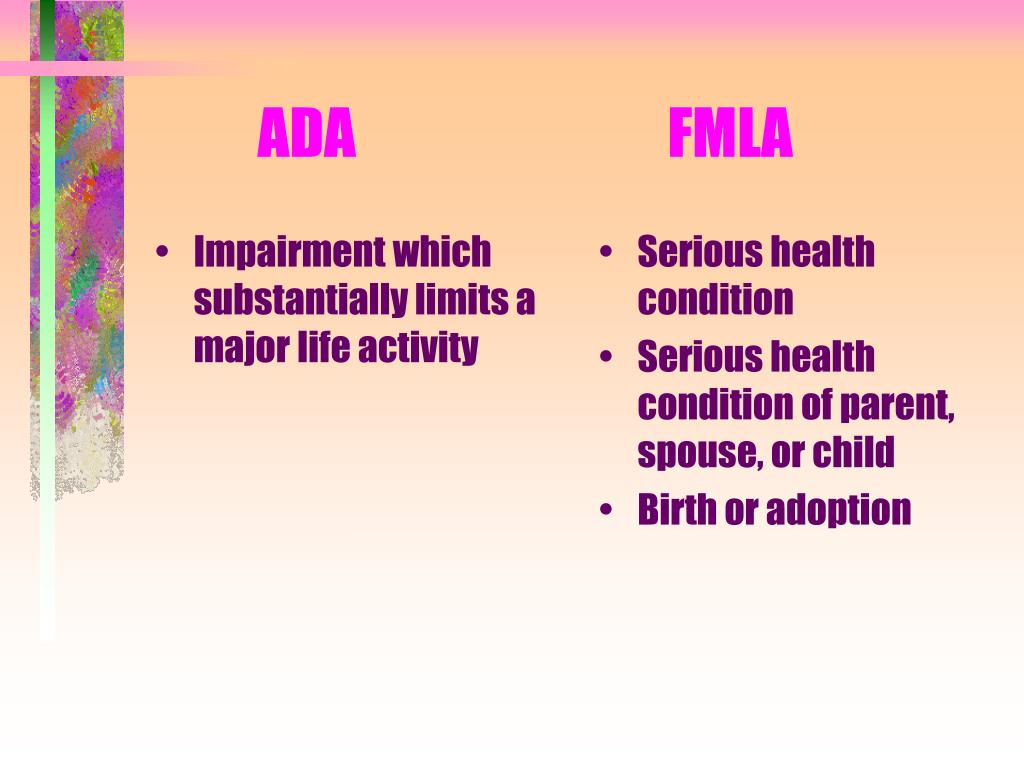 ADA

• Impairment which substantially limits a major life activity

FMLA

• Serious health condition
• Serious health condition of parent, spouse, or child
• Birth or adoption